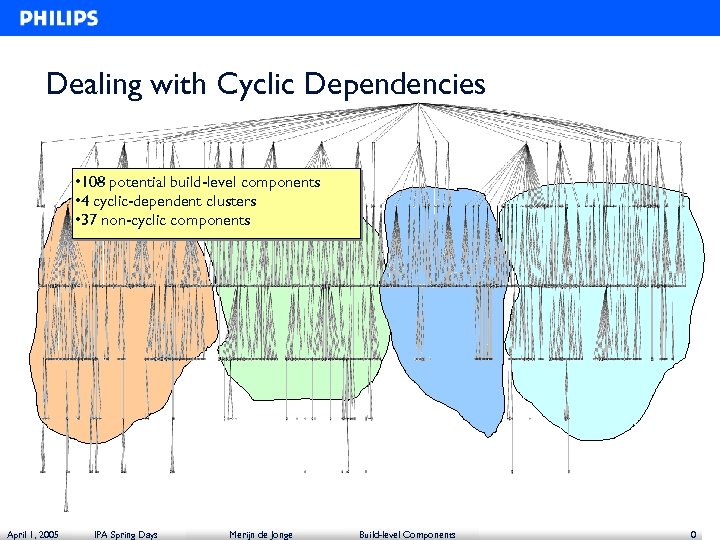 PHILIPS

Dealing with Cyclic Dependencies

•108 potential build-level components
•4 cyclic-dependent clusters
•37 non-cyclic components

April 1, 2005 IPA Spring Days Merijn de Jonge Build-level Components 0